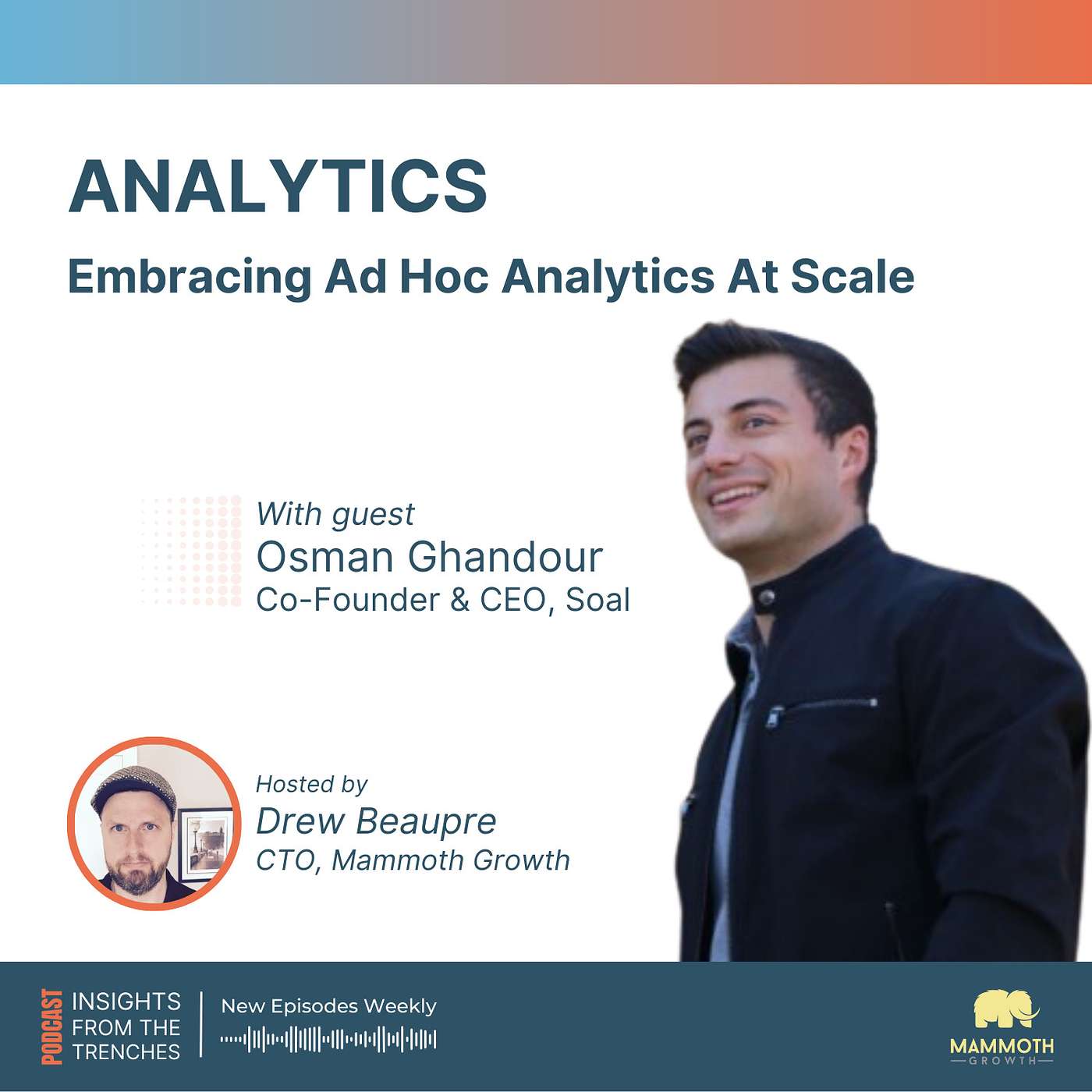 ANALYTICS
Embracing Ad Hoc Analytics At Scale

With guest
Osman Ghandour
Co-Founder & CEO, Soal

Hosted by
Drew Beaupre
CTO, Mammoth Growth

PODCAST
INSIGHTS FROM THE TRENCHES
New Episodes Weekly

MAMMOTH
GROWTH